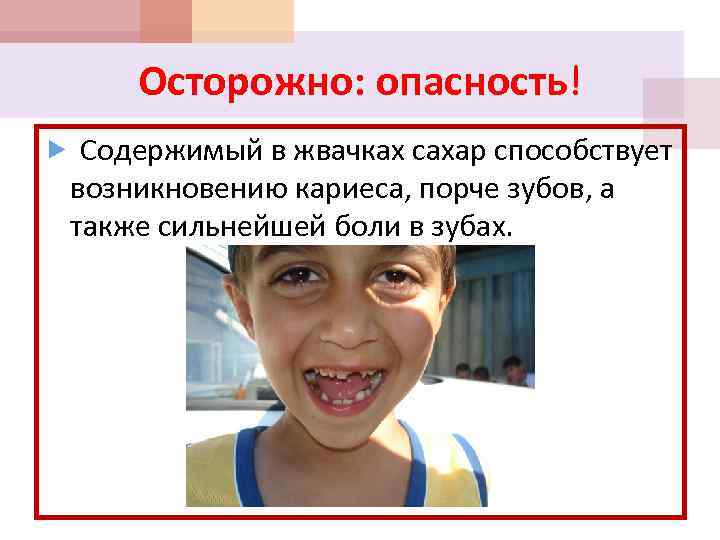 Осторожно: опасность!

Содержимый в жвачках сахар способствует возникновению кариеса, порче зубов, а также сильнейшей боли в зубах.